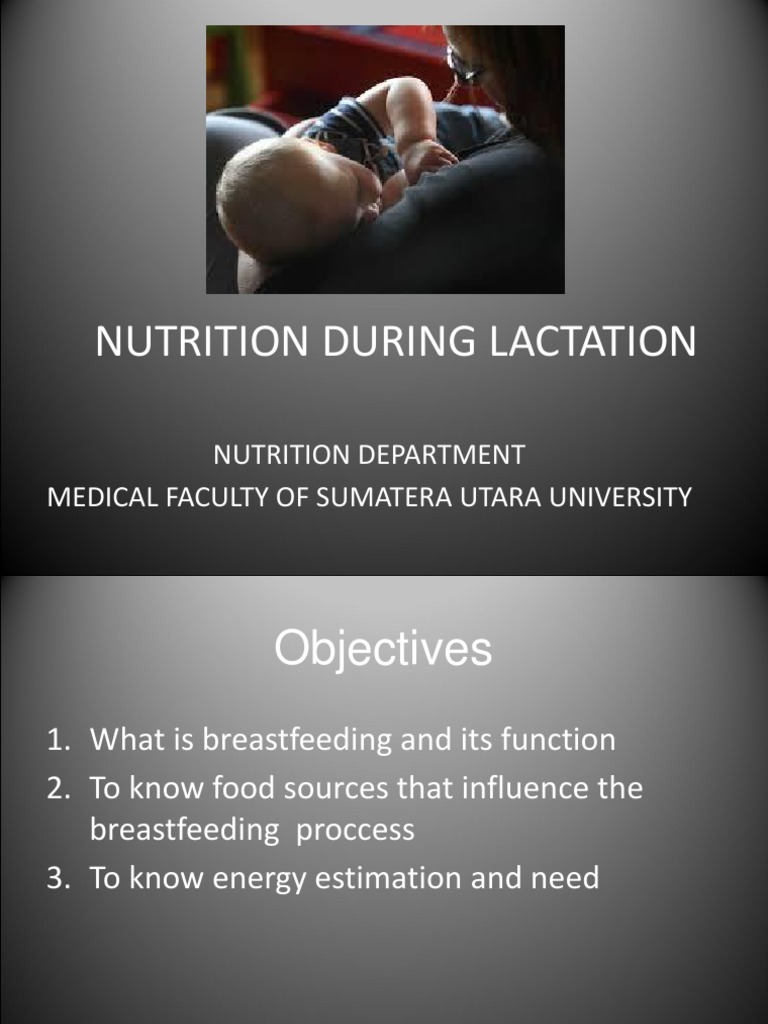 NUTRITION DURING LACTATION

NUTRITION DEPARTMENT
MEDICAL FACULTY OF SUMATERA UTARA UNIVERSITY

Objectives

1. What is breastfeeding and its function
2. To know food sources that influence the breastfeeding proccess
3. To know energy estimation and need